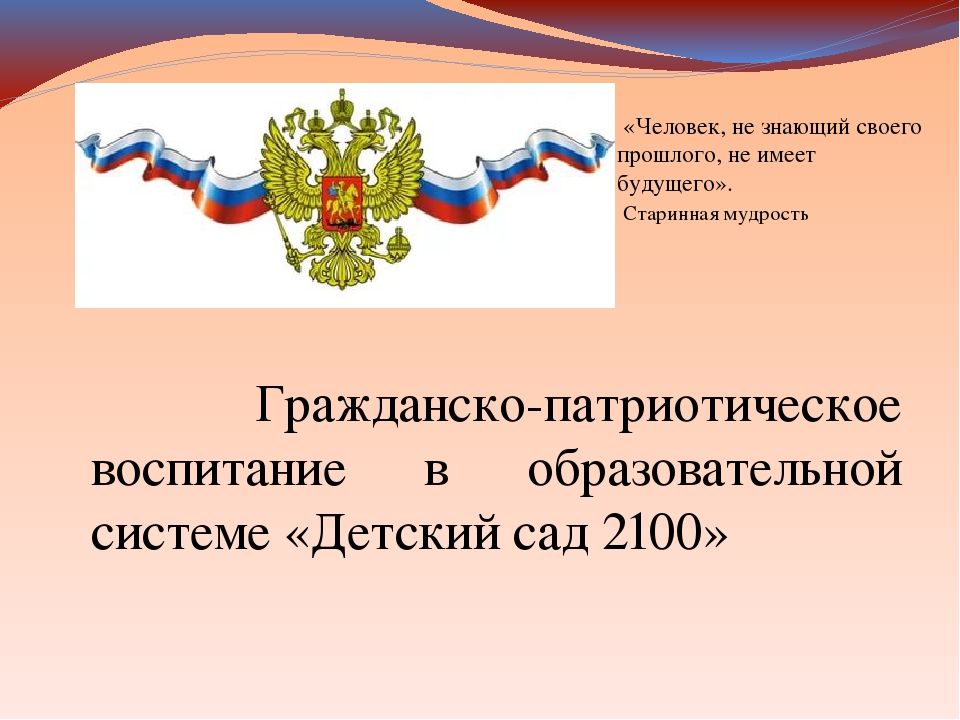 «Человек, не знающий своего прошлого, не имеет будущего».

Старинная мудрость

Гражданско-патриотическое воспитание в образовательной системе «Детский сад 2100»